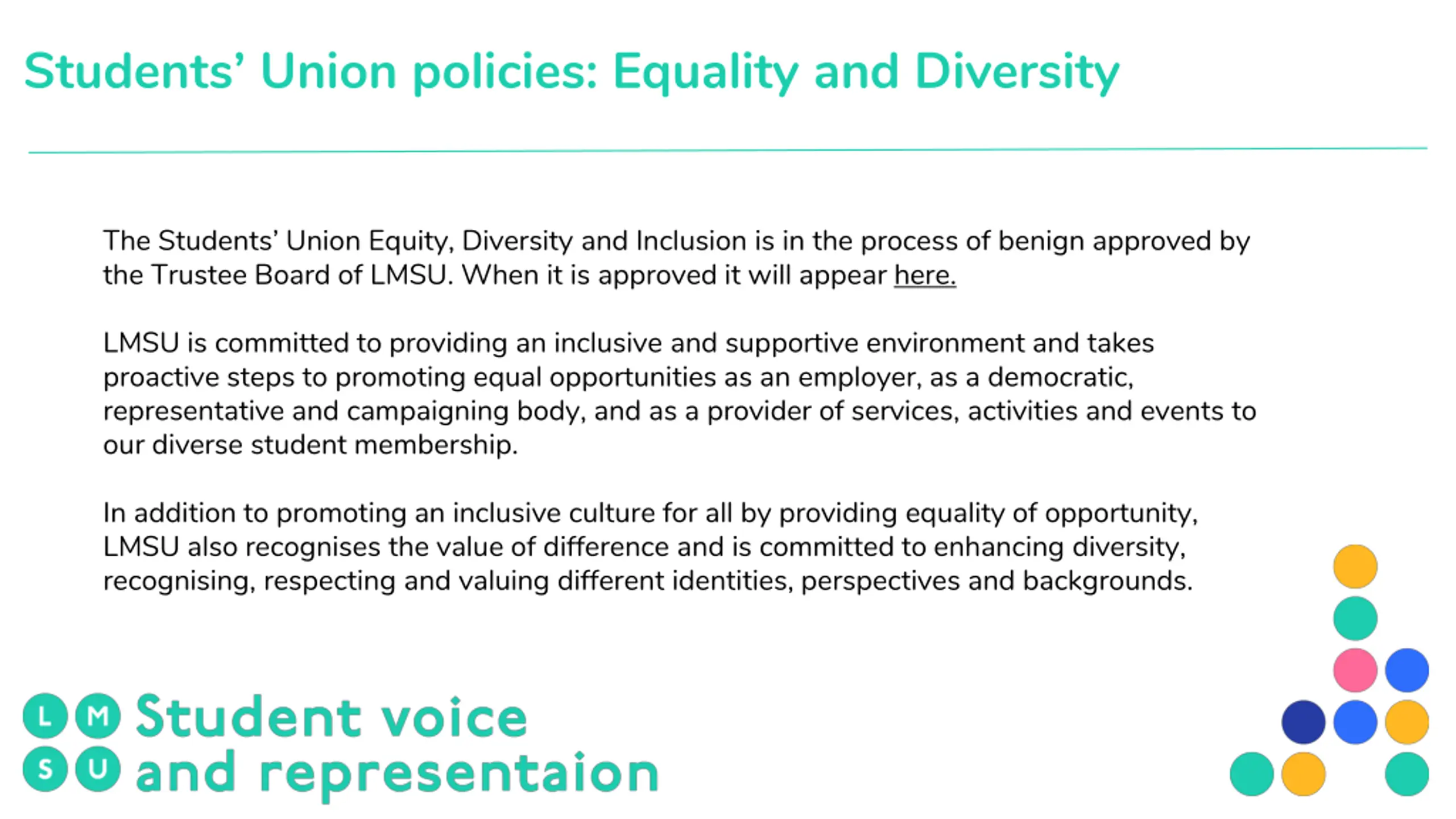 Students' Union policies: Equality and Diversity

The Students' Union Equity, Diversity and Inclusion is in the process of benign approved by the Trustee Board of LMSU. When it is approved it will appear here.

LMSU is committed to providing an inclusive and supportive environment and takes proactive steps to promoting equal opportunities as an employer, as a democratic, representative and campaigning body, and as a provider of services, activities and events to our diverse student membership.

In addition to promoting an inclusive culture for all by providing equality of opportunity, LMSU also recognises the value of difference and is committed to enhancing diversity, recognising, respecting and valuing different identities, perspectives and backgrounds.

L M S U Student voice and representaion